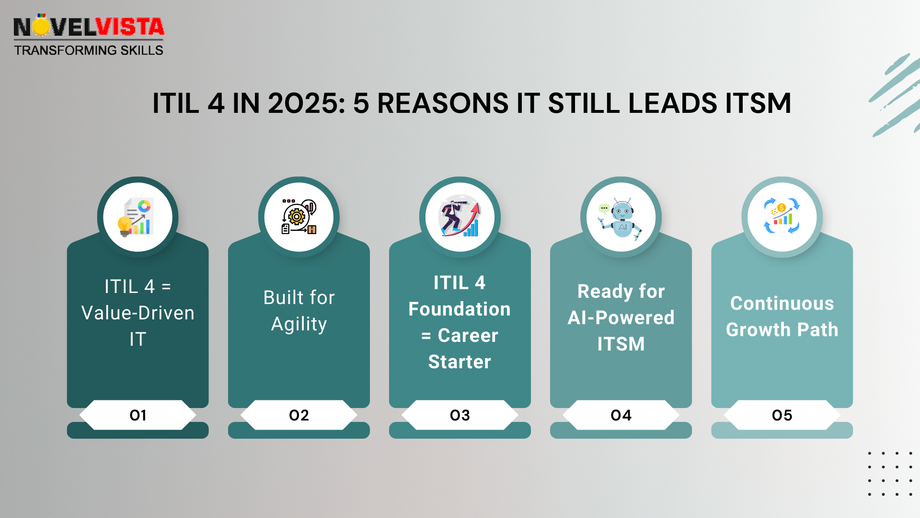 NOVELVISTA
TRANSFORMING SKILLS

ITIL 4 IN 2025: 5 REASONS IT STILL LEADS ITSM

ITIL 4 = Value-Driven IT

01

Built for Agility

02

ITIL 4 Foundation = Career Starter

03

Ready for AI-Powered ITSM

04

Continuous Growth Path

05